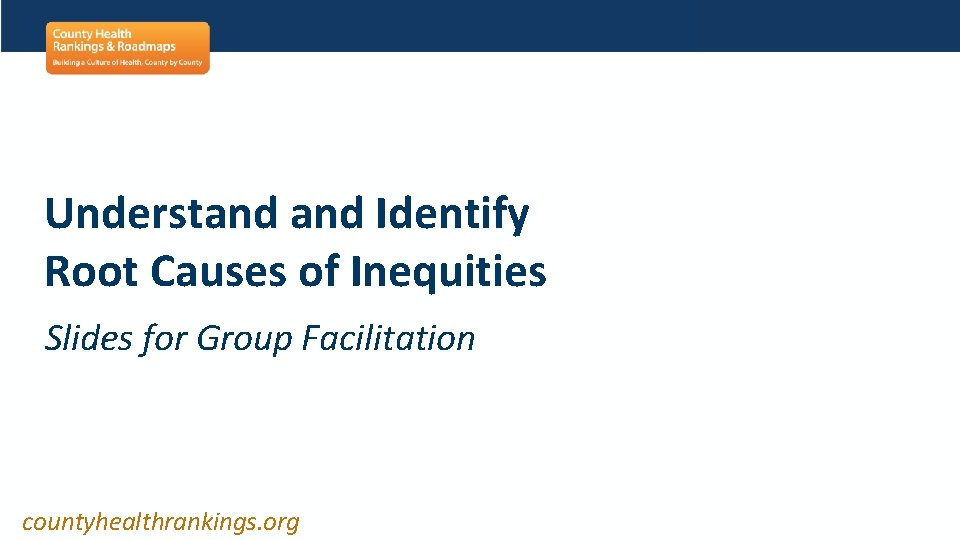 County Health Rankings & Roadmaps
Building a Culture of Health, County by County

Understand and Identify Root Causes of Inequities

Slides for Group Facilitation

countyhealthrankings.org